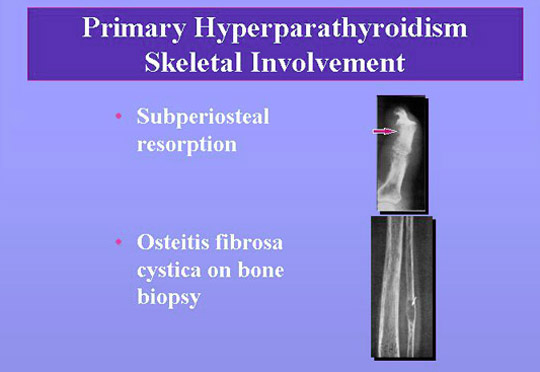 Primary Hyperparathyroidism
Skeletal Involvement

• Subperiosteal resorption

• Osteitis fibrosa cystica on bone biopsy